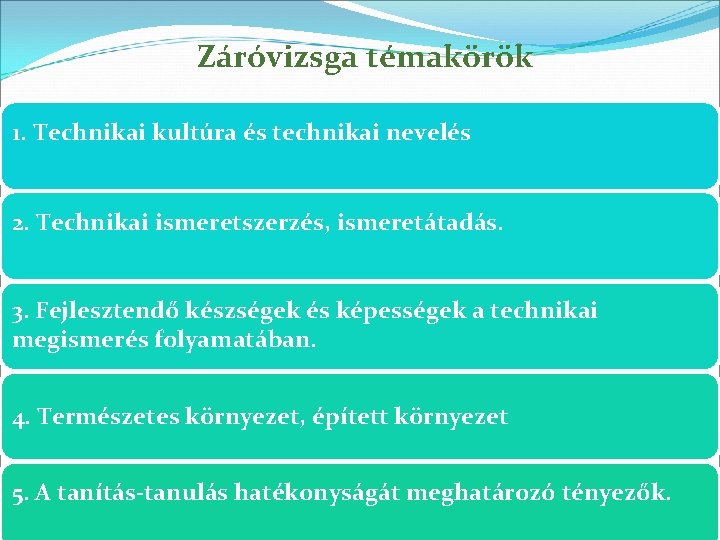 Záróvizsga témakörök

1. Technikai kultúra és technikai nevelés

2. Technikai ismeretszerzés, ismeretátadás.

3. Fejlesztendő készségek és képességek a technikai megismerés folyamatában.

4. Természetes környezet, épített környezet

5. A tanítás-tanulás hatékonyságát meghatározó tényezők.